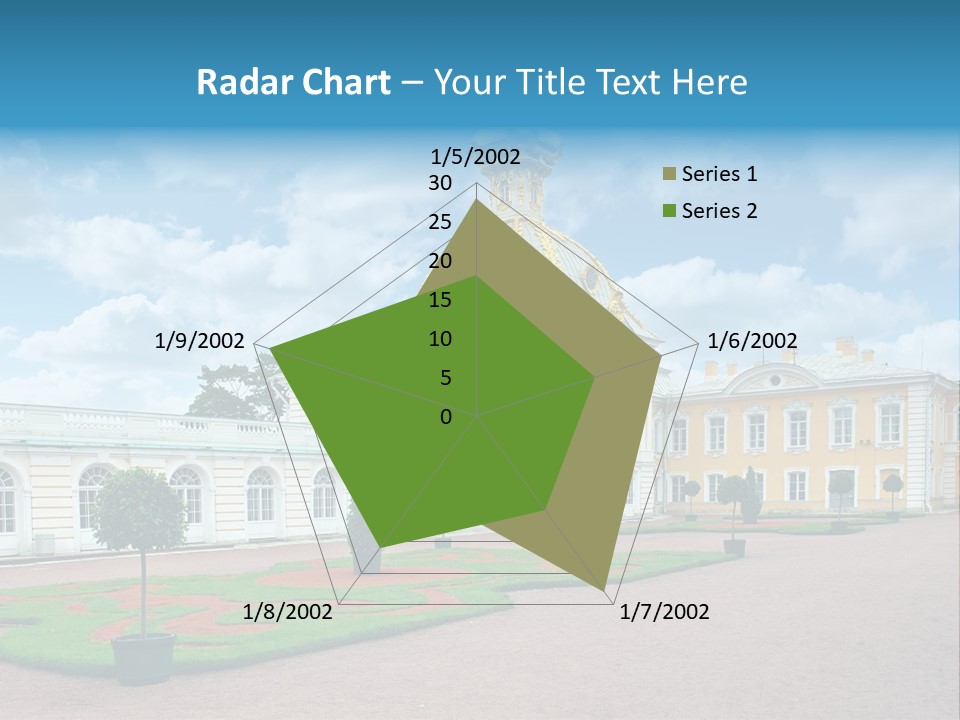 Radar Chart – Your Title Text Here

1/5/2002
30
25
20
15
10
5
0
1/6/2002
1/7/2002
1/8/2002
1/9/2002

Series 1
Series 2